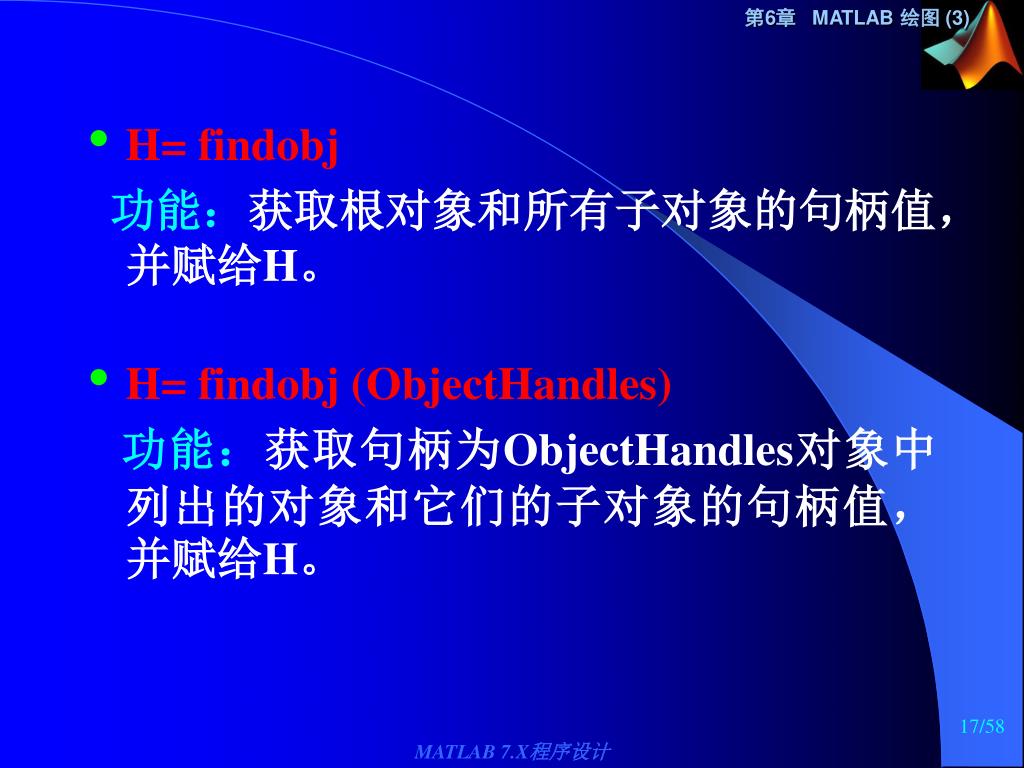 第6章 MATLAB 绘图 (3)

• H= findobj

功能：获取根对象和所有子对象的句柄值，并赋给H。

• H= findobj (ObjectHandles)

功能：获取句柄为ObjectHandles对象中列出的对象和它们的子对象的句柄值，并赋给H。

17/58

MATLAB 7.X程序设计